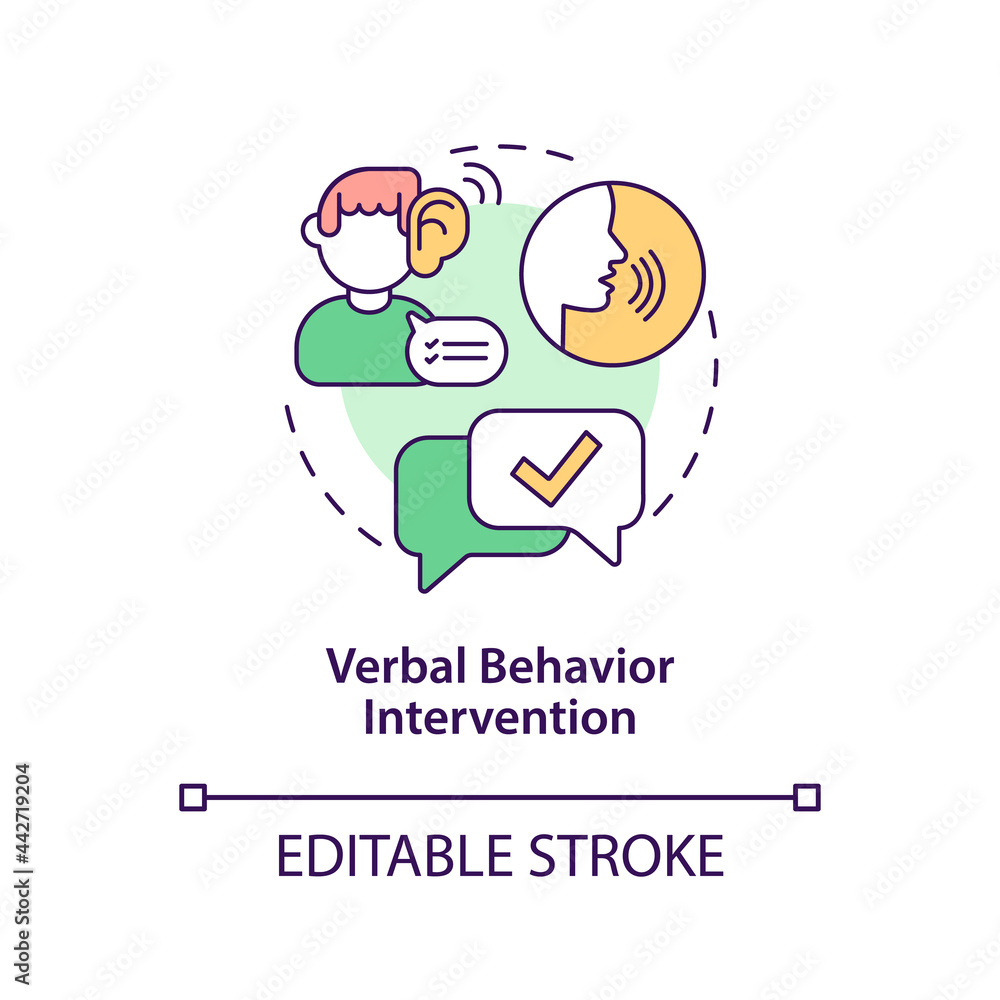 Verbal Behavior Intervention

EDITABLE STROKE

Adobe Stock | #442719204